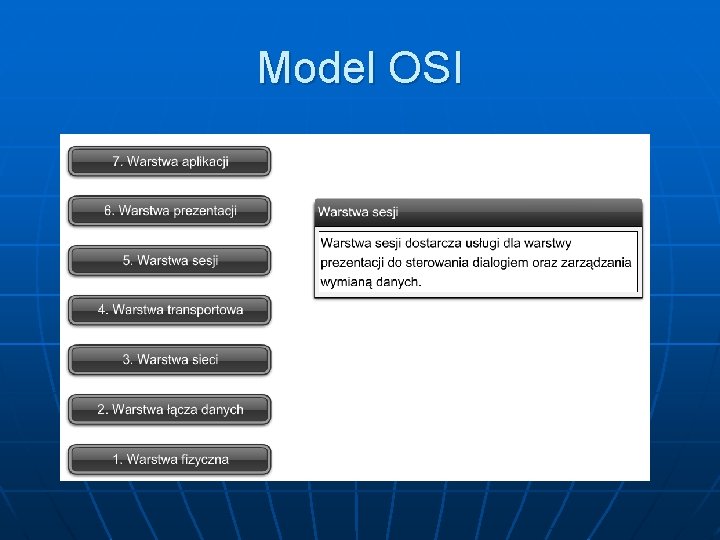 Model OSI

7. Warstwa aplikacji

6. Warstwa prezentacji

5. Warstwa sesji

4. Warstwa transportowa

3. Warstwa sieci

2. Warstwa łącza danych

1. Warstwa fizyczna

Warstwa sesji

Warstwa sesji dostarcza usługi dla warstwy prezentacji do sterowania dialogiem oraz zarządzania wymianą danych.